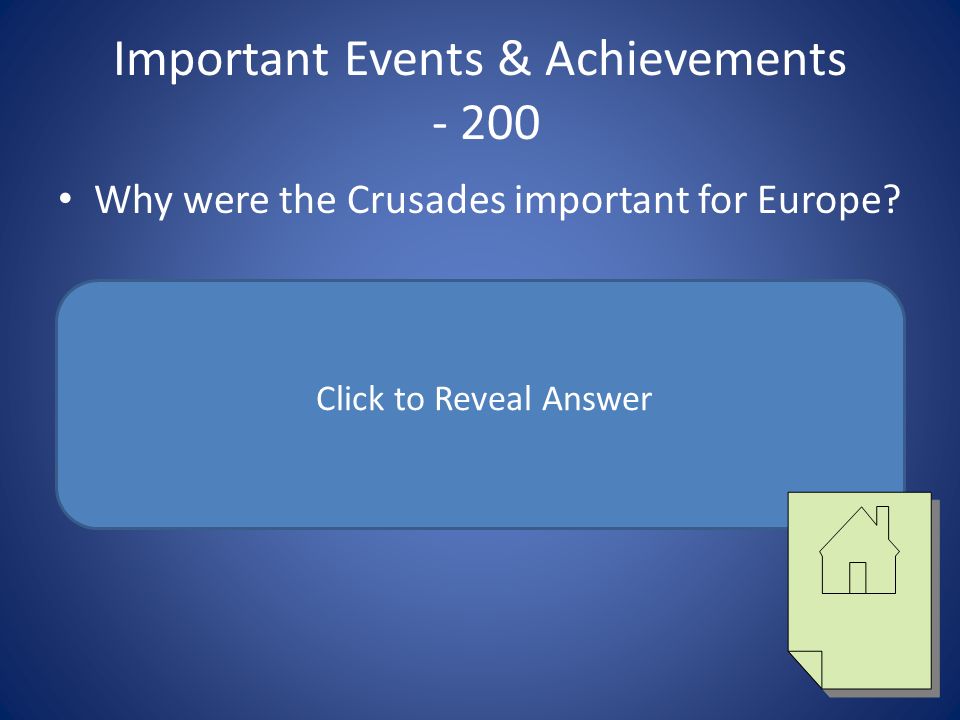 Important Events & Achievements - 200

• Why were the Crusades important for Europe?

Click to Reveal Answer